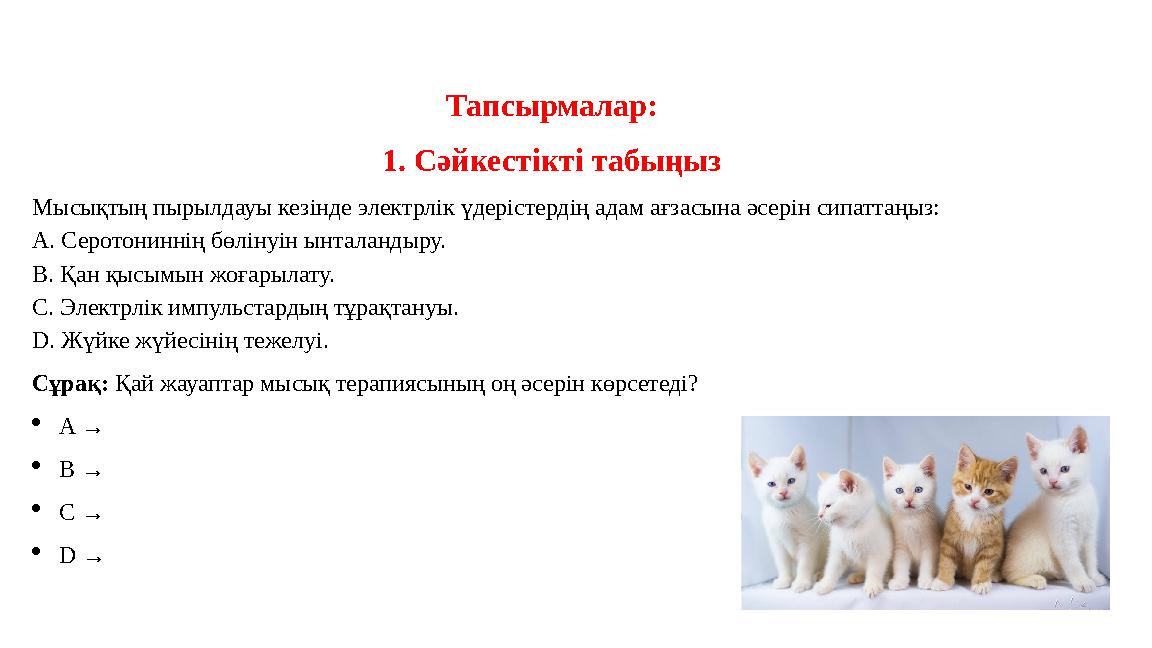 Тапсырмалар:

1. Сәйкестікті табыңыз

Мысықтың пырылдауы кезінде электрлік үдерістердің адам ағзасына әсерін сипаттаңыз:
A. Серотониннің бөлінуін ынталандыру.
B. Қан қысымын жоғарылату.
C. Электрлік импульстардың тұрақтануы.
D. Жүйке жүйесінің тежелуі.

Сұрақ: Қай жауаптар мысық терапиясының оң әсерін көрсетеді?

• A →
• B →
• C →
• D →